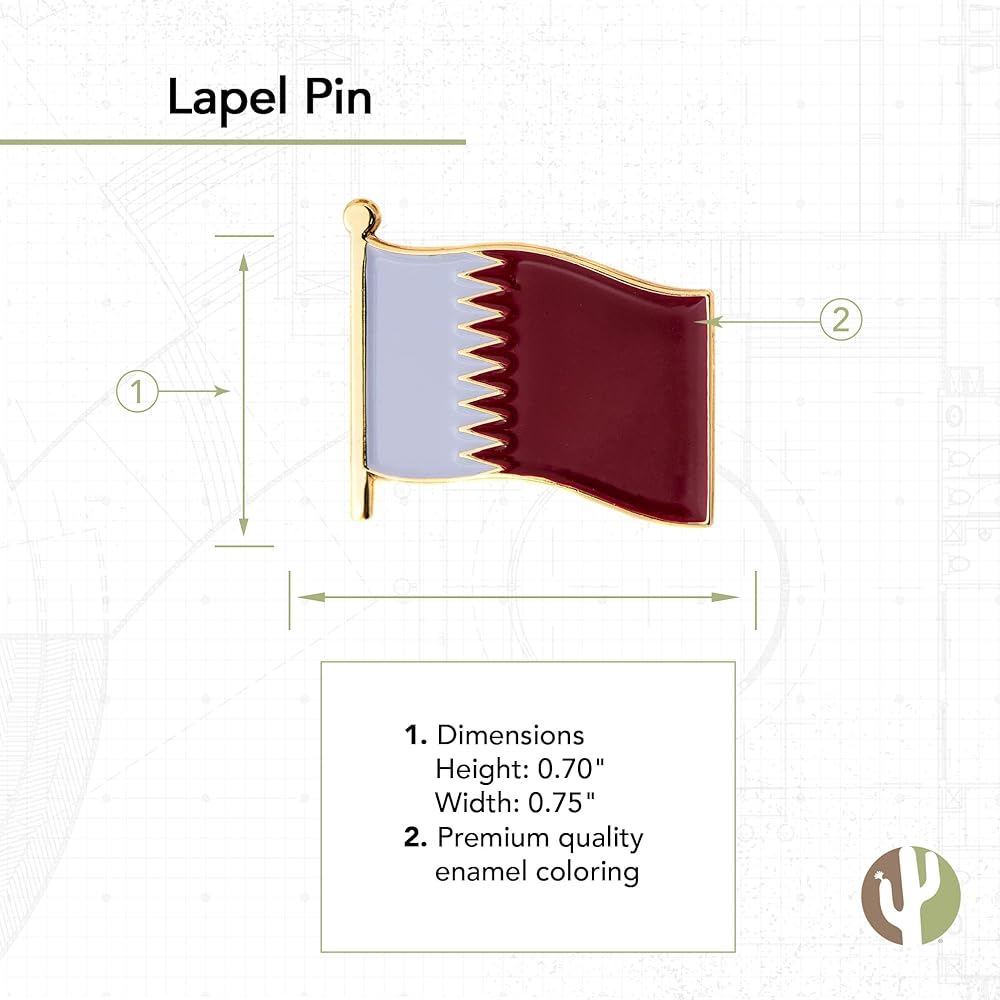 Lapel Pin

1

2

1. Dimensions
Height: 0.70"
Width: 0.75"
2. Premium quality enamel coloring